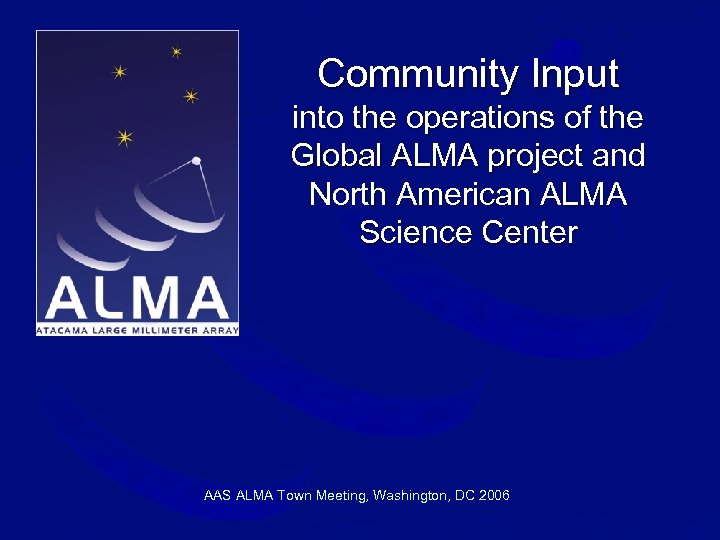 ALMA
ATACAMA LARGE MILLIMETER ARRAY

Community Input
into the operations of the Global ALMA project and North American ALMA Science Center

AAS ALMA Town Meeting, Washington, DC 2006